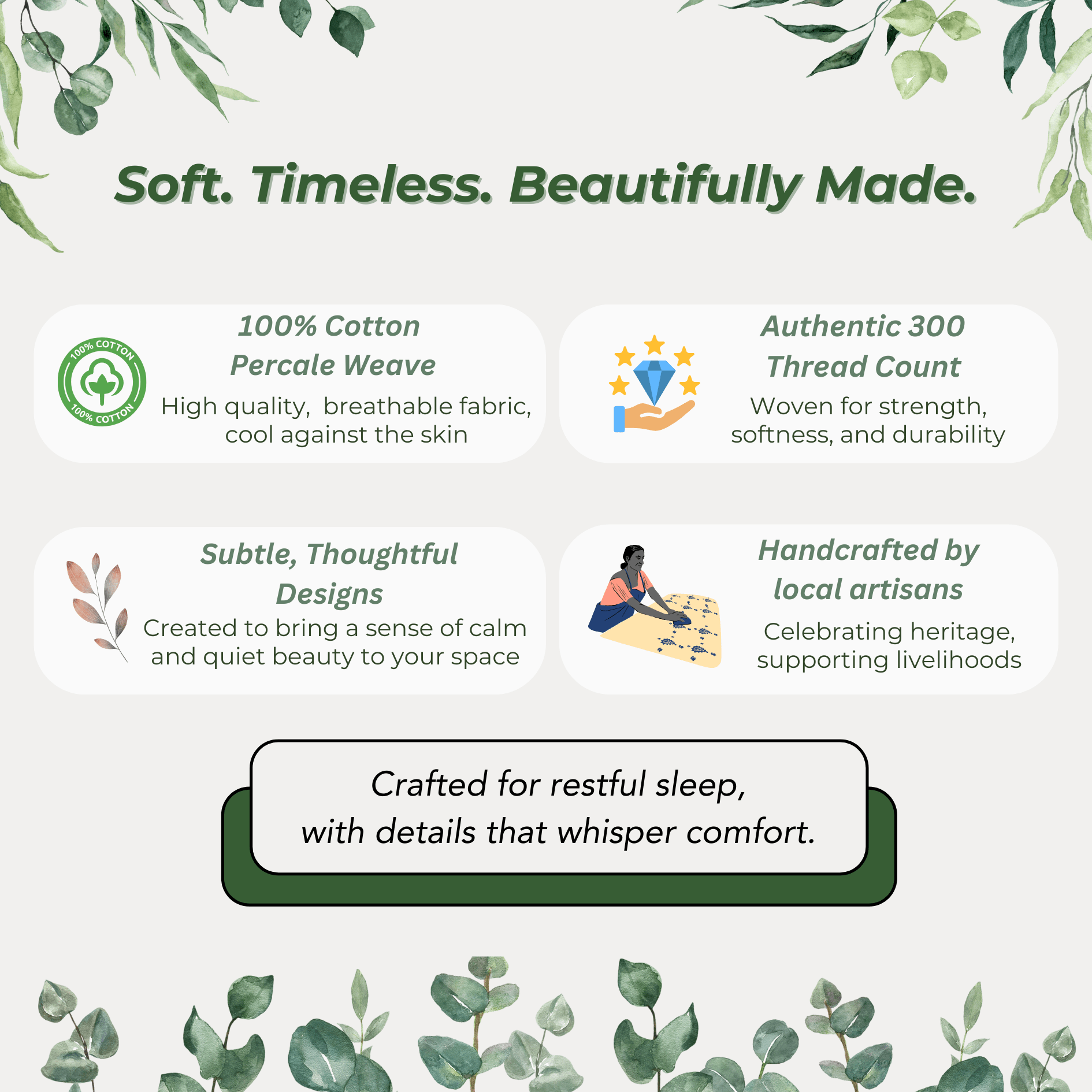 Soft. Timeless. Beautifully Made.

100% COTTON
100% COTTON

100% Cotton Percale Weave

High quality,  breathable fabric, cool against the skin

Authentic 300 Thread Count

Woven for strength, softness, and durability

Subtle, Thoughtful Designs

Created to bring a sense of calm and quiet beauty to your space

Handcrafted by local artisans

Celebrating heritage, supporting livelihoods

Crafted for restful sleep,
with details that whisper comfort.